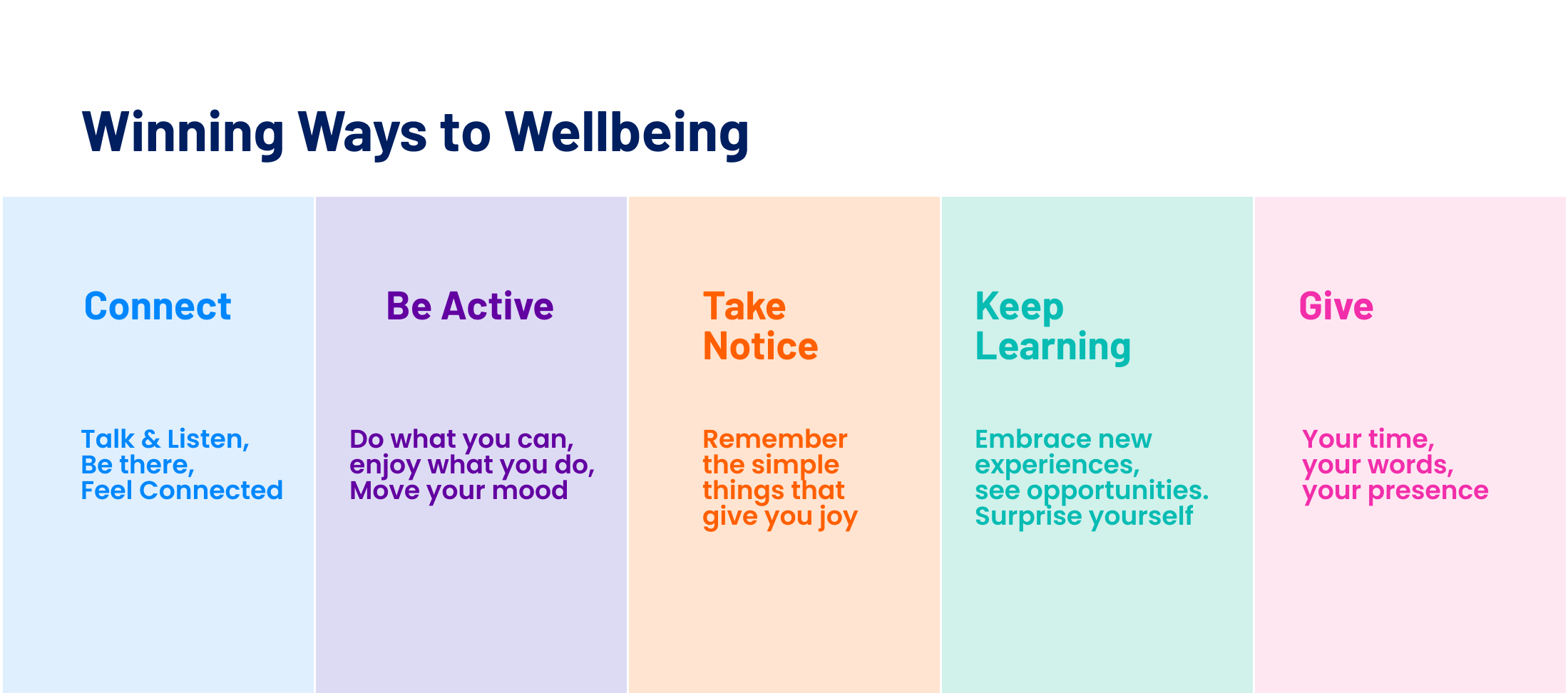 Winning Ways to Wellbeing

Connect

Talk & Listen, Be there, Feel Connected

Be Active

Do what you can, enjoy what you do, Move your mood

Take Notice

Remember the simple things that give you joy

Keep Learning

Embrace new experiences, see opportunities. Surprise yourself

Give

Your time, your words, your presence